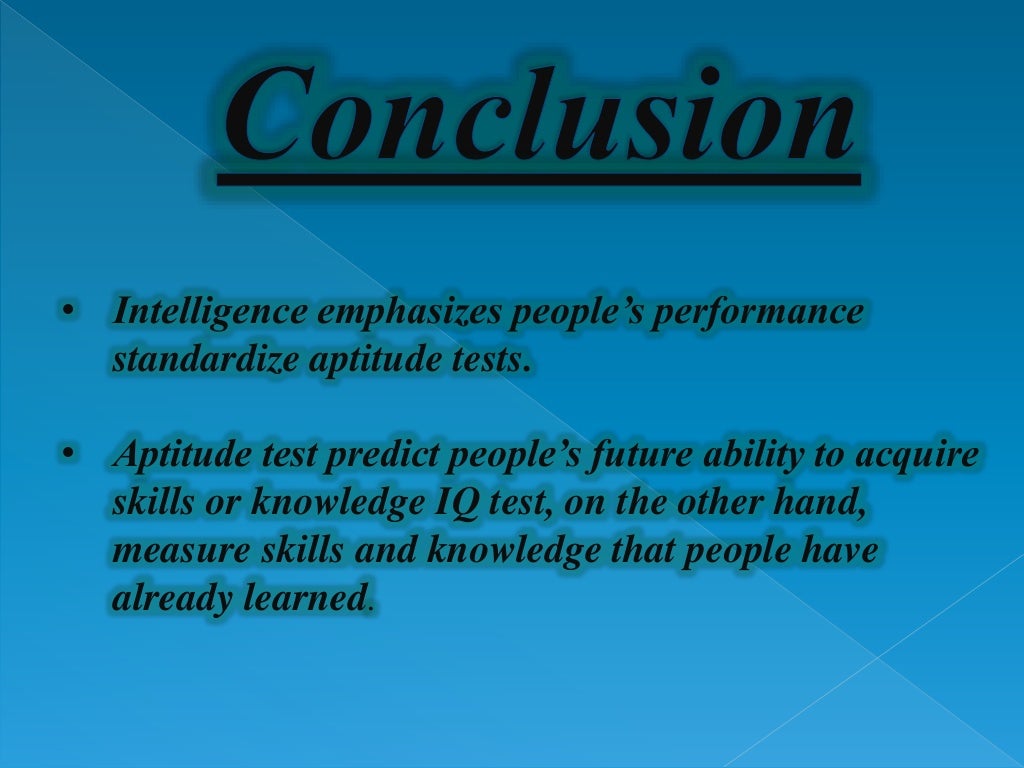 Conclusion

• Intelligence emphasizes people's performance standardize aptitude tests.

• Aptitude test predict people's future ability to acquire skills or knowledge IQ test, on the other hand, measure skills and knowledge that people have already learned.